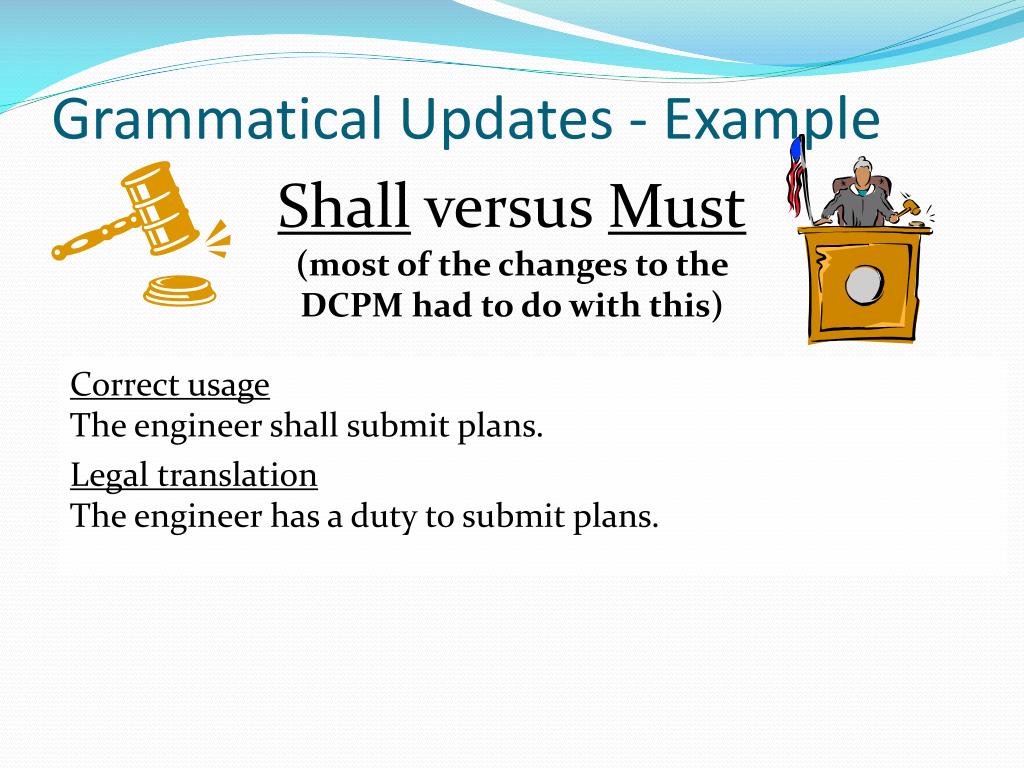 Grammatical Updates - Example

Shall versus Must
(most of the changes to the DCPM had to do with this)

Correct usage
The engineer shall submit plans.

Legal translation
The engineer has a duty to submit plans.